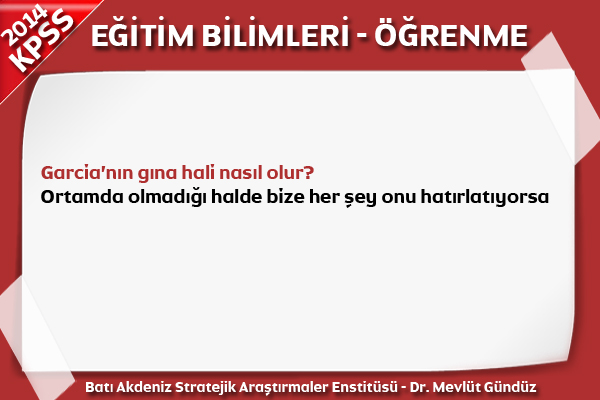 2014 KPSS

EĞİTİM BİLİMLERİ - ÖĞRENME

Garcia'nın gına hali nasıl olur?
Ortamda olmadığı halde bize her şey onu hatırlatıyorsa

Batı Akdeniz Stratejik Araştırmaler Enstitüsü - Dr. Mevlüt Gündüz